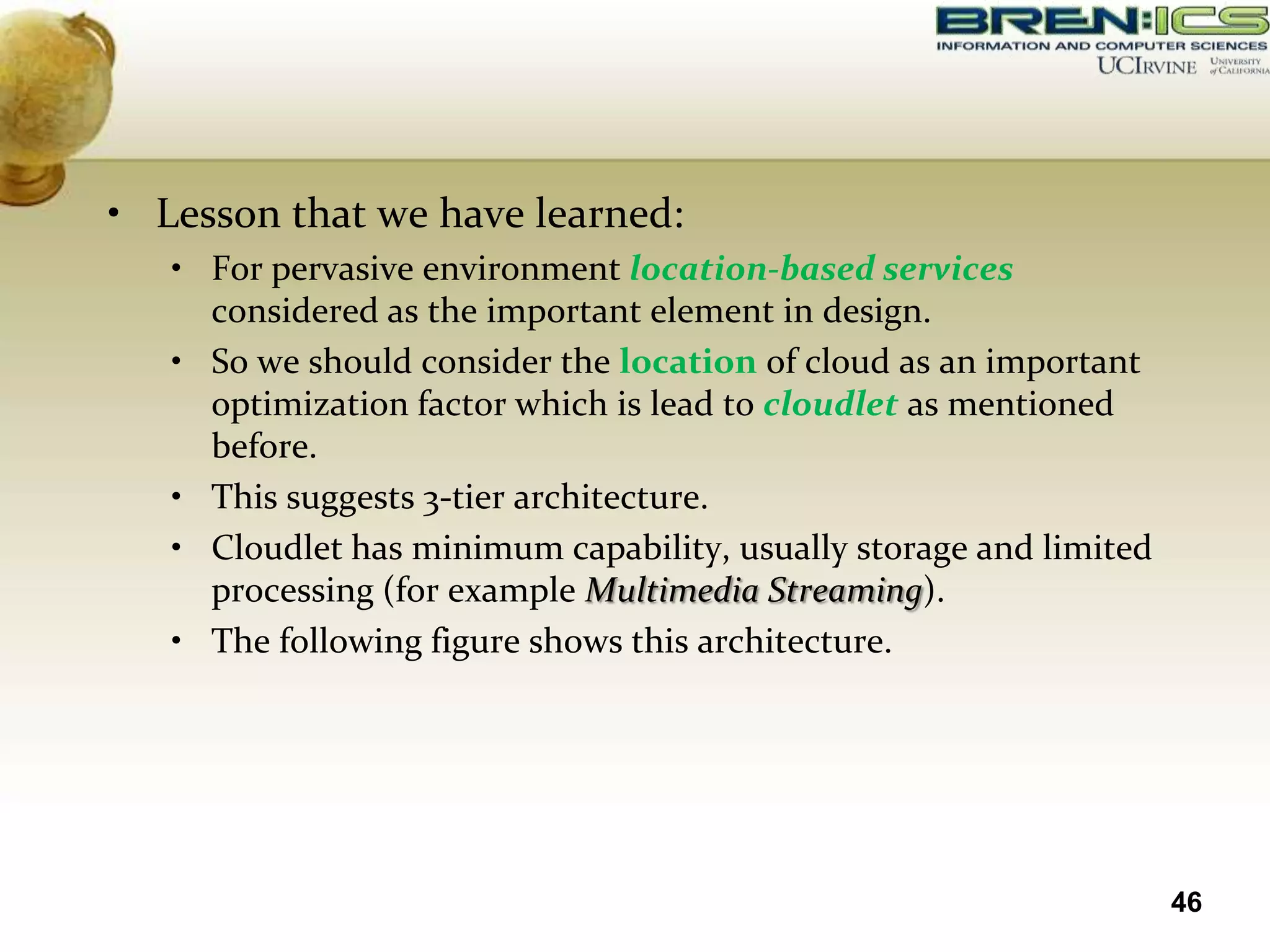 BREN:ICS
INFORMATION AND COMPUTER SCIENCES
UCIRVINE UNIVERSITY of CALIFORNIA

• Lesson that we have learned:
• For pervasive environment location-based services considered as the important element in design.
• So we should consider the location of cloud as an important optimization factor which is lead to cloudlet as mentioned before.
• This suggests 3-tier architecture.
• Cloudlet has minimum capability, usually storage and limited processing (for example Multimedia Streaming).
• The following figure shows this architecture.

46